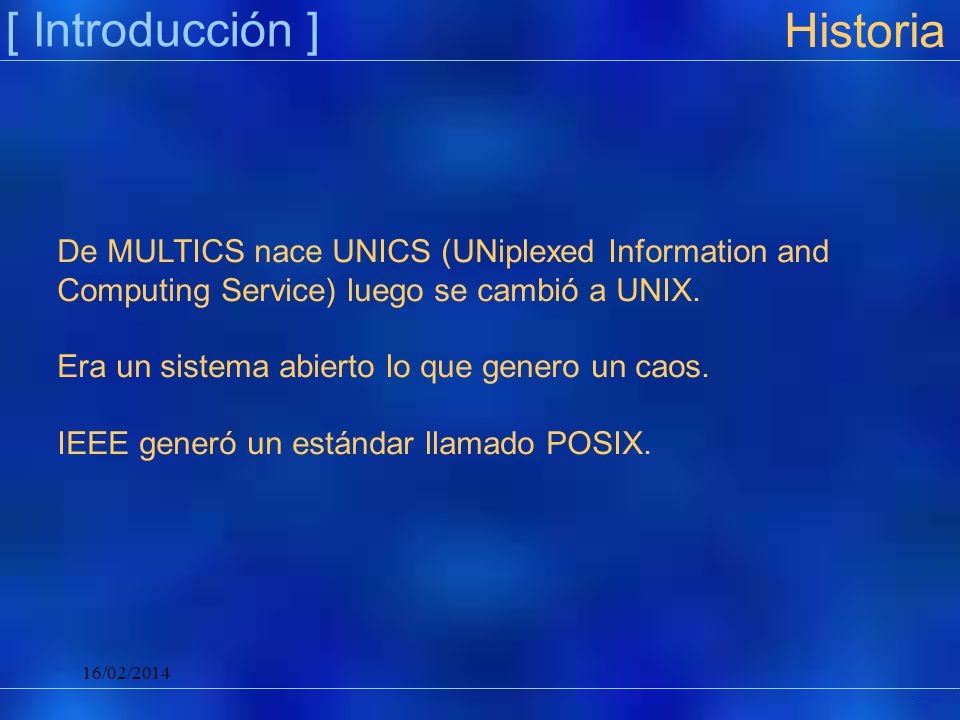 [ Introducción ]

Historia

De MULTICS nace UNICS (UNiplexed Information and Computing Service) luego se cambió a UNIX.

Era un sistema abierto lo que genero un caos.

IEEE generó un estándar llamado POSIX.

16/02/2014